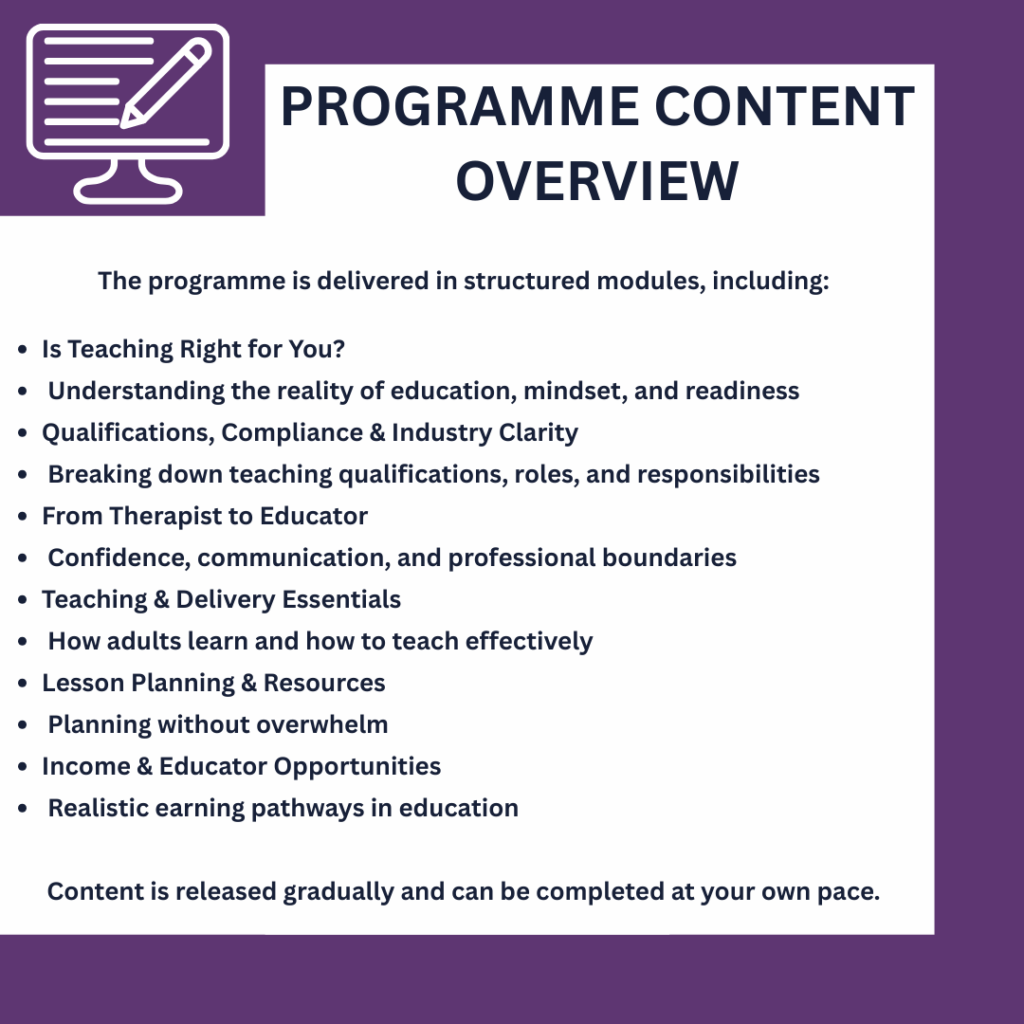 PROGRAMME CONTENT OVERVIEW

The programme is delivered in structured modules, including:

- Is Teaching Right for You?
- Understanding the reality of education, mindset, and readiness
- Qualifications, Compliance & Industry Clarity
- Breaking down teaching qualifications, roles, and responsibilities
- From Therapist to Educator
- Confidence, communication, and professional boundaries
- Teaching & Delivery Essentials
- How adults learn and how to teach effectively
- Lesson Planning & Resources
- Planning without overwhelm
- Income & Educator Opportunities
- Realistic earning pathways in education

Content is released gradually and can be completed at your own pace.